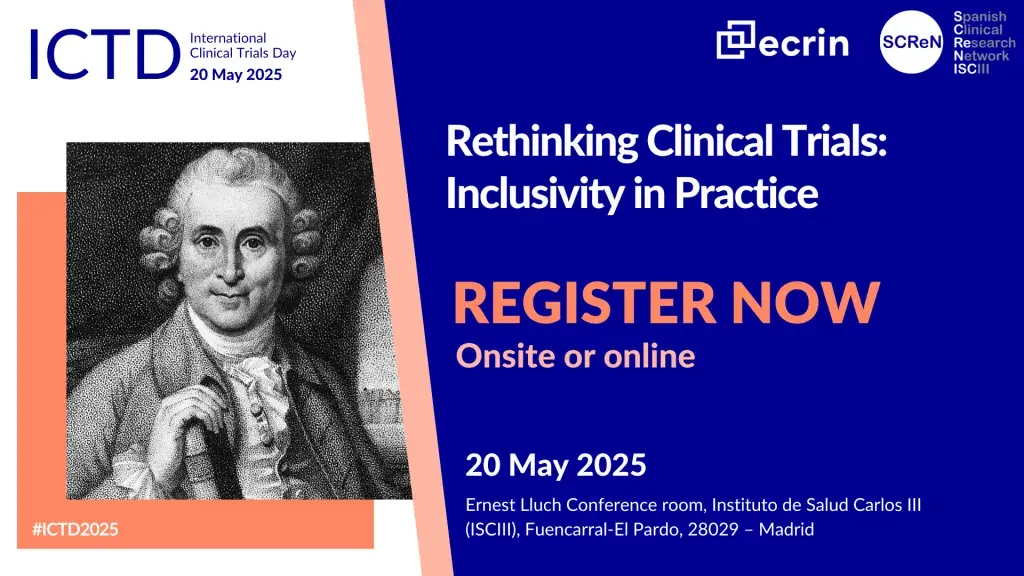 ICTD International Clinical Trials Day
20 May 2025

ecrin

SCReN Spanish Clinical Research Network ISCIII

Rethinking Clinical Trials: Inclusivity in Practice

REGISTER NOW
Onsite or online

20 May 2025

Ernest Lluch Conference room, Instituto de Salud Carlos III (ISCIII), Fuencarral-El Pardo, 28029 – Madrid

#ICTD2025